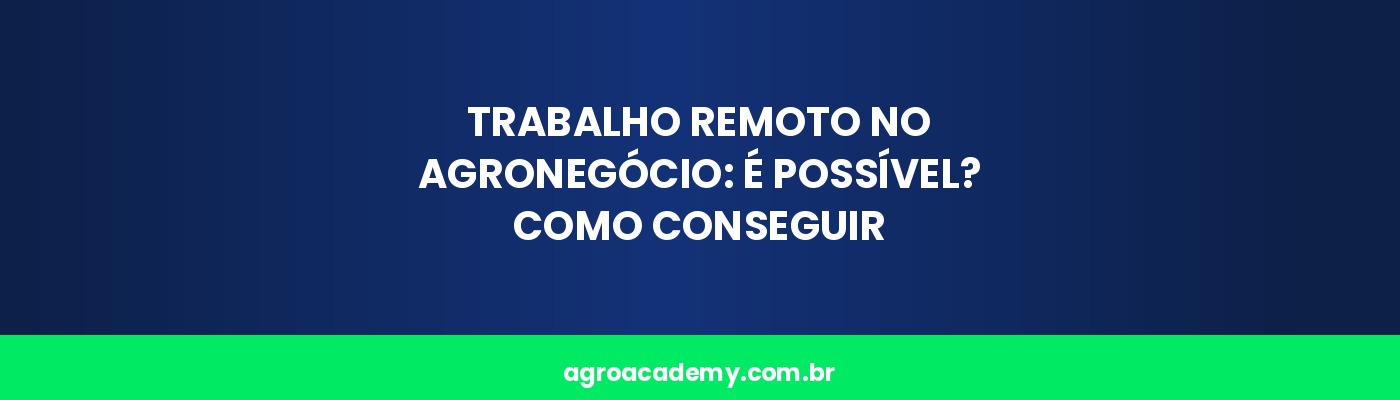 TRABALHO REMOTO NO AGRONEGÓCIO: É POSSÍVEL? COMO CONSEGUIR

agroacademy.com.br